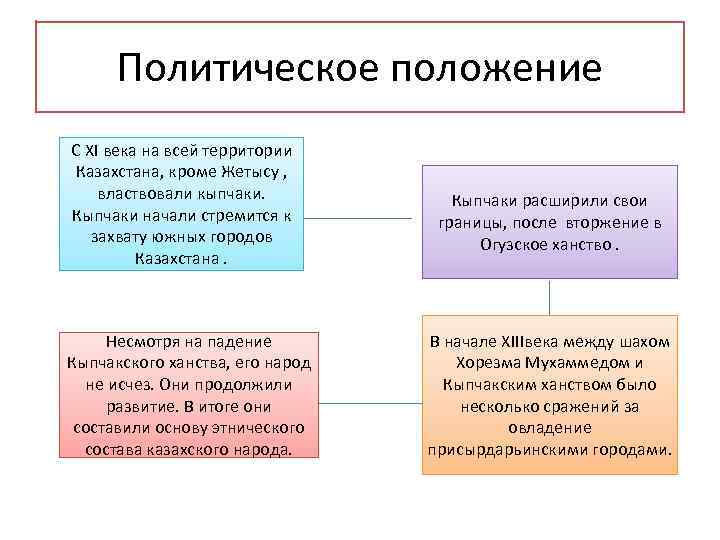 Политическое положение

С XI века на всей территории Казахстана, кроме Жетысу , властвовали кыпчаки. Кыпчаки начали стремится к захвату южных городов Казахстана .

Кыпчаки расширили свои границы, после вторжение в Огузское ханство .

В начале XIIIвека между шахом Хорезма Мухаммедом и Кыпчакским ханством было несколько сражений за овладение присырдарьинскими городами.

Несмотря на падение Кыпчакского ханства, его народ не исчез. Они продолжили развитие. В итоге они составили основу этнического состава казахского народа.